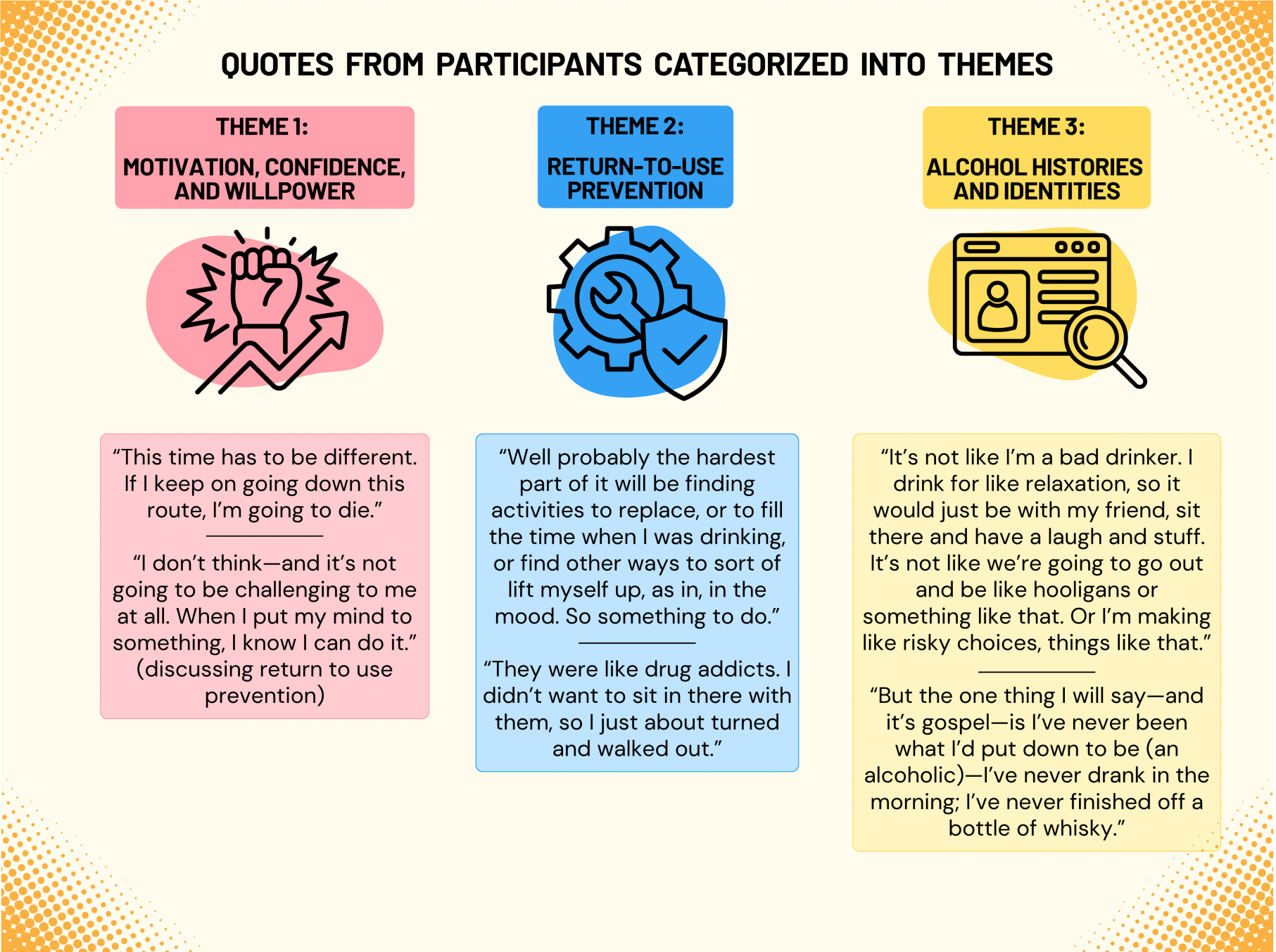 QUOTES FROM PARTICIPANTS CATEGORIZED INTO THEMES

THEME 1:

MOTIVATION, CONFIDENCE, AND WILLPOWER

“This time has to be different. If I keep on going down this route, I’m going to die.”

“I don’t think—and it’s not going to be challenging to me at all. When I put my mind to something, I know I can do it.” (discussing return to use prevention)

THEME 2:

RETURN-TO-USE PREVENTION

“Well probably the hardest part of it will be finding activities to replace, or to fill the time when I was drinking, or find other ways to sort of lift myself up, as in, in the mood. So something to do.”

“They were like drug addicts. I didn’t want to sit in there with them, so I just about turned and walked out.”

THEME 3:

ALCOHOL HISTORIES AND IDENTITIES

“It’s not like I’m a bad drinker. I drink for like relaxation, so it would just be with my friend, sit there and have a laugh and stuff. It’s not like we’re going to go out and be like hooligans or something like that. Or I’m making like risky choices, things like that.”

“But the one thing I will say—and it’s gospel—is I’ve never been what I’d put down to be (an alcoholic)—I’ve never drank in the morning; I’ve never finished off a bottle of whisky.”